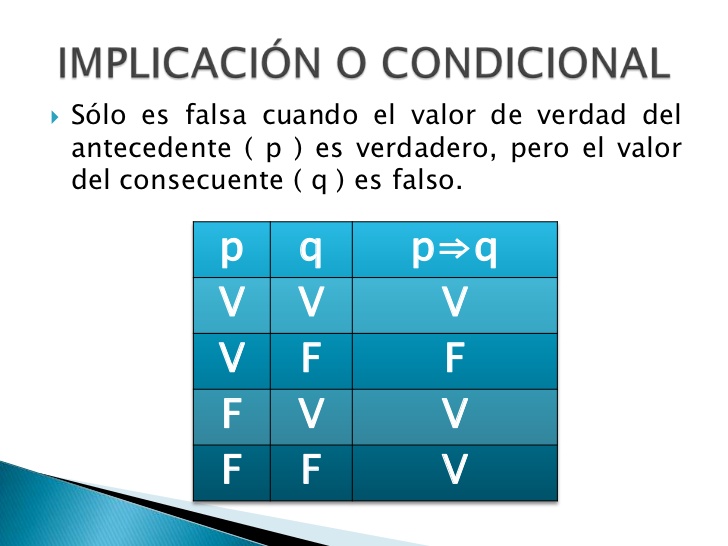 IMPLICACIÓN O CONDICIONAL

Sólo es falsa cuando el valor de verdad del antecedente ( p ) es verdadero, pero el valor del consecuente ( q ) es falso.

| p | q | $p \Rightarrow q$ |
|---|---|---|
| V | V | V |
| V | F | F |
| F | V | V |
| F | F | V |